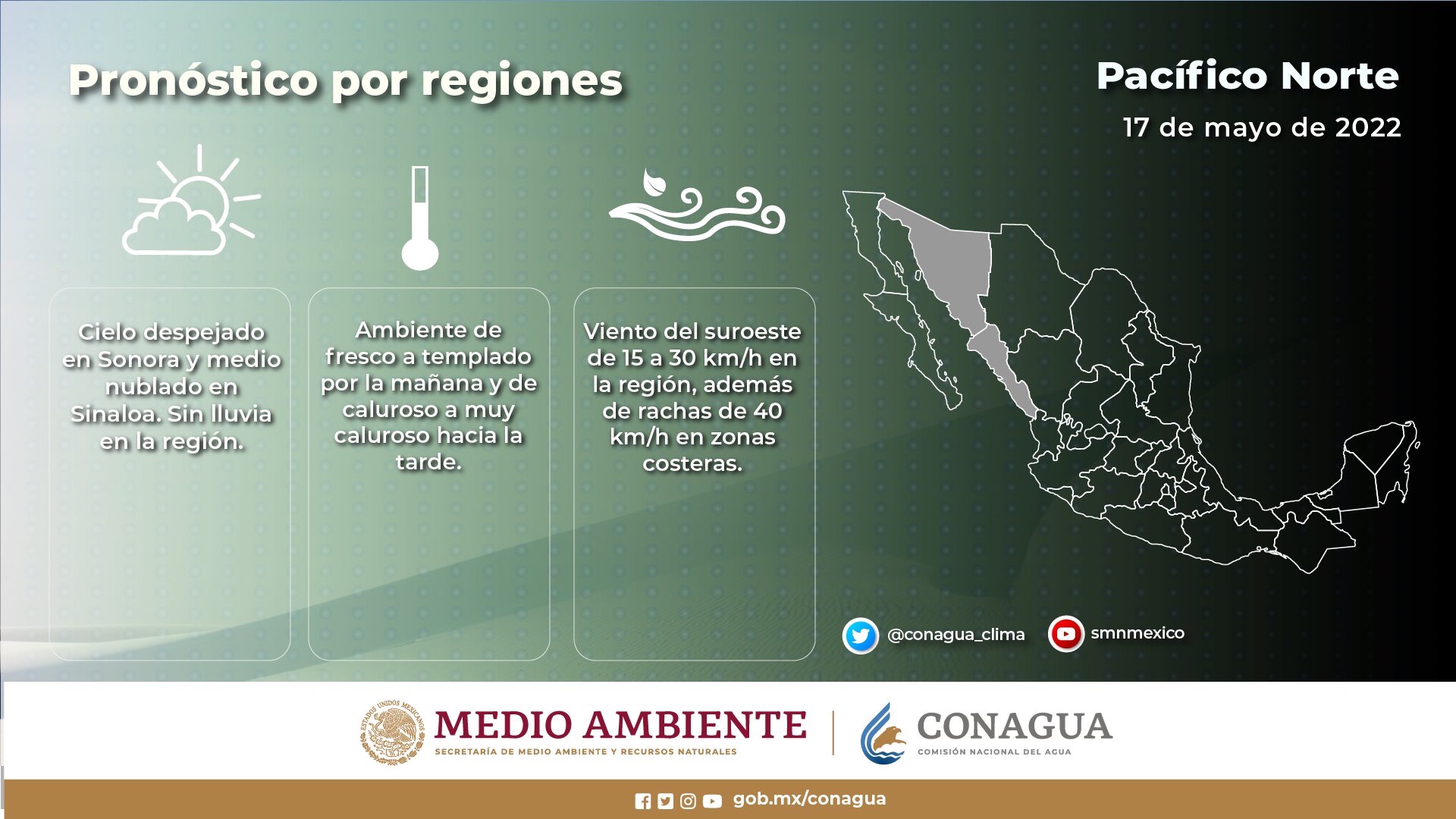 Pronóstico por regiones

Pacífico Norte

17 de mayo de 2022

Cielo despejado en Sonora y medio nublado en Sinaloa. Sin lluvia en la región.

Ambiente de fresco a templado por la mañana y de caluroso a muy caluroso hacia la tarde.

Viento del suroeste de 15 a 30 km/h en la región, además de rachas de 40 km/h en zonas costeras.

@conagua_clima

smnmexico

ESTADOS UNIDOS MEXICANOS

MEDIO AMBIENTE

SECRETARÍA DE MEDIO AMBIENTE Y RECURSOS NATURALES

CONAGUA

COMISIÓN NACIONAL DEL AGUA

gob.mx/conagua